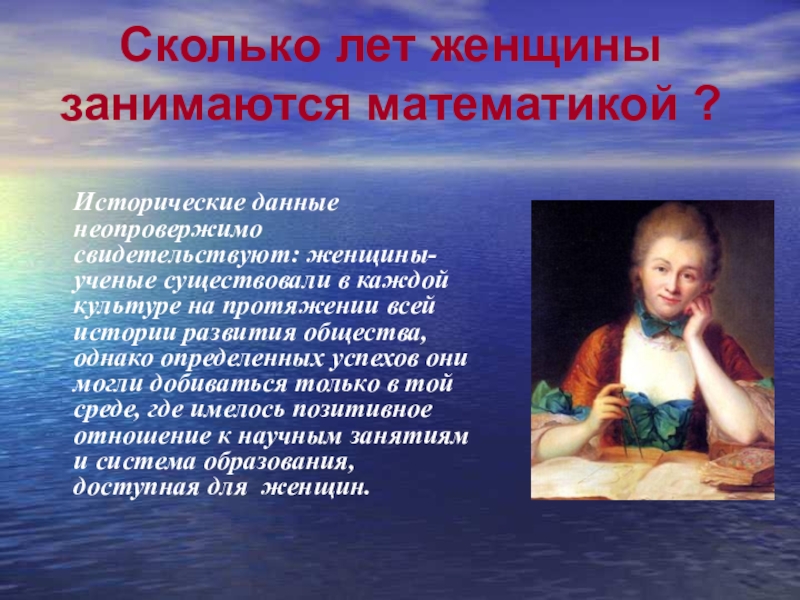 Сколько лет женщины занимаются математикой ?

Исторические данные неопровержимо свидетельствуют: женщины-ученые существовали в каждой культуре на протяжении всей истории развития общества, однако определенных успехов они могли добиваться только в той среде, где имелось позитивное отношение к научным занятиям и система образования, доступная для женщин.